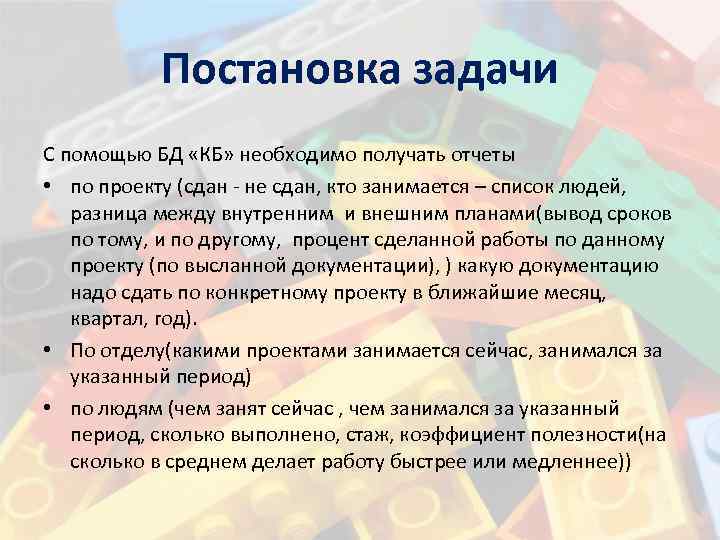 Постановка задачи

С помощью БД «КБ» необходимо получать отчеты

• по проекту (сдан - не сдан, кто занимается – список людей, разница между внутренним и внешним планами(вывод сроков по тому, и по другому, процент сделанной работы по данному проекту (по высланной документации), ) какую документацию надо сдать по конкретному проекту в ближайшие месяц, квартал, год).

• По отделу(какими проектами занимается сейчас, занимался за указанный период)

• по людям (чем занят сейчас , чем занимался за указанный период, сколько выполнено, стаж, коэффициент полезности(на сколько в среднем делает работу быстрее или медленнее))